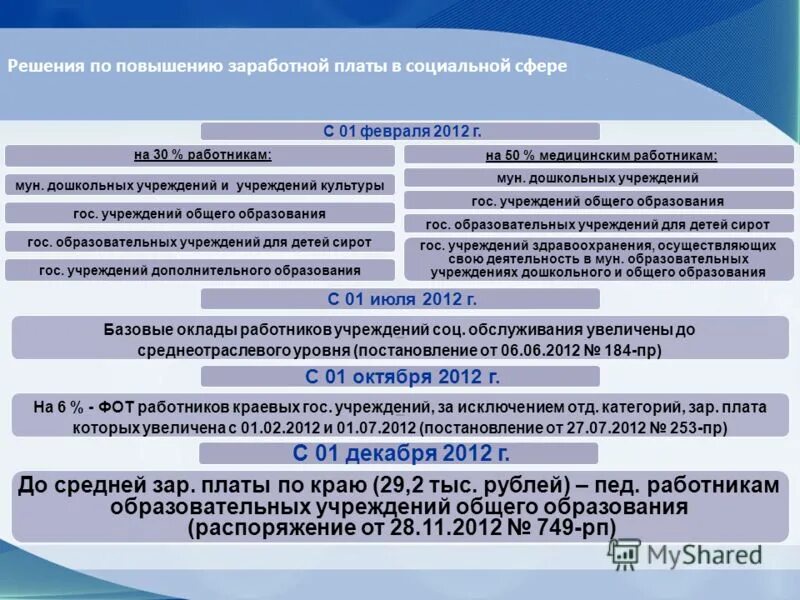 Решения по повышению заработной платы в социальной сфере

С 01 февраля 2012 г.

на 30 % работникам:

мун. дошкольных учреждений и учреждений культуры

гос. учреждений общего образования

гос. образовательных учреждений для детей сирот

гос. учреждений дополнительного образования

на 50 % медицинским работникам:

мун. дошкольных учреждений

гос. учреждений общего образования

гос. образовательных учреждений для детей сирот

гос. учреждений здравоохранения, осуществляющих свою деятельность в мун. образовательных учреждениях дошкольного и общего образования

С 01 июля 2012 г.

Базовые оклады работников учреждений соц. обслуживания увеличены до среднеотраслевого уровня (постановление от 06.06.2012 № 184-пр)

С 01 октября 2012 г.

На 6 % - ФОТ работников краевых гос. учреждений, за исключением отд. категорий, зар. плата которых увеличена с 01.02.2012 и 01.07.2012 (постановление от 27.07.2012 № 253-пр)

С 01 декабря 2012 г.

До средней зар. платы по краю (29,2 тыс. рублей) – пед. работникам образовательных учреждений общего образования (распоряжение от 28.11.2012 № 749-рп)

MyShared